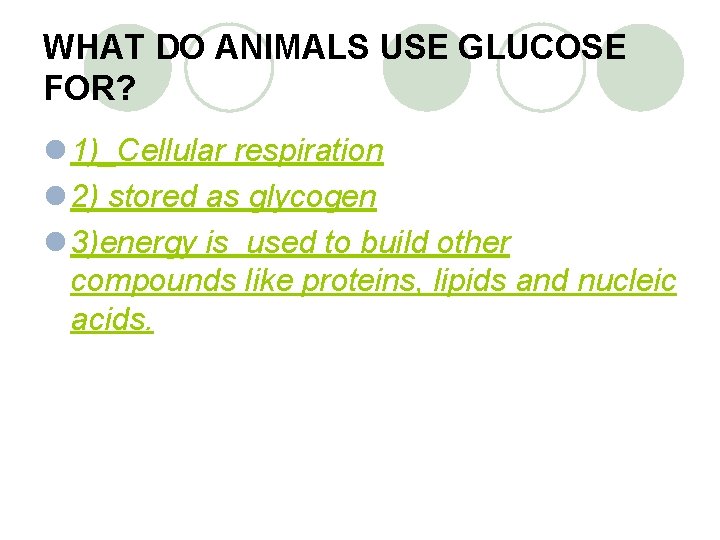 WHAT DO ANIMALS USE GLUCOSE FOR?

1) Cellular respiration

2) stored as glycogen

3)energy is used to build other compounds like proteins, lipids and nucleic acids.